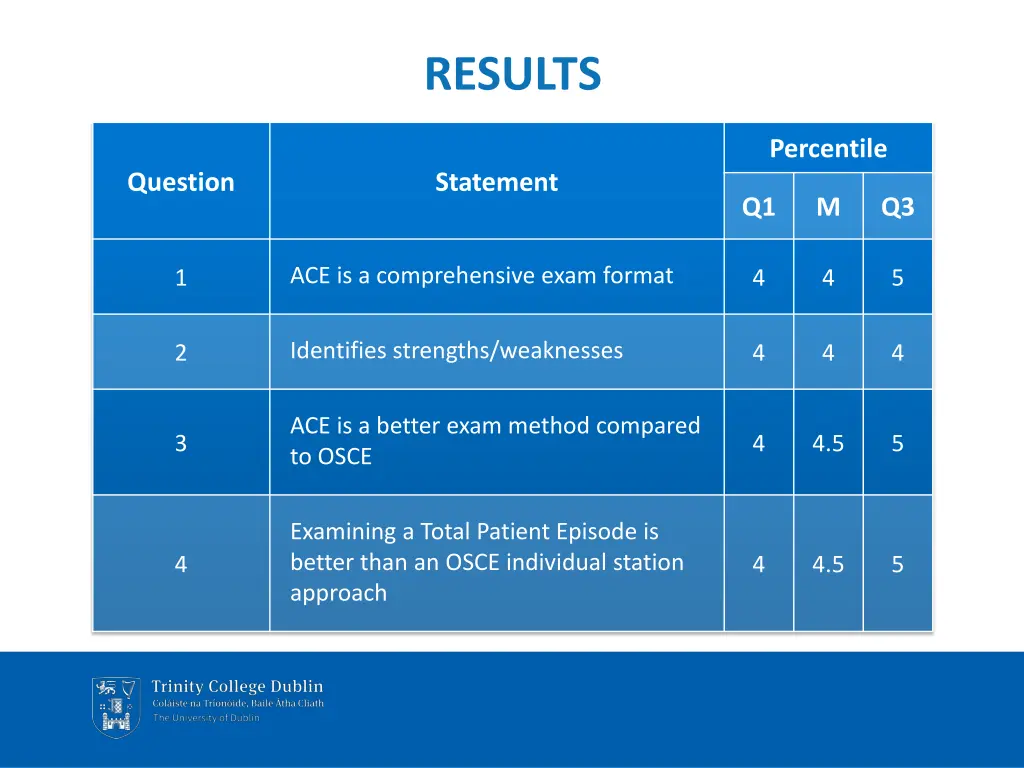 RESULTS

| Question | Statement | Percentile Q1 | Percentile M | Percentile Q3 |
|---|---|---|---|---|
| 1 | ACE is a comprehensive exam format | 4 | 4 | 5 |
| 2 | Identifies strengths/weaknesses | 4 | 4 | 4 |
| 3 | ACE is a better exam method compared to OSCE | 4 | 4.5 | 5 |
| 4 | Examining a Total Patient Episode is better than an OSCE individual station approach | 4 | 4.5 | 5 |

Trinity College Dublin
Coláiste na Tríonóide, Baile Átha Cliath
The University of Dublin